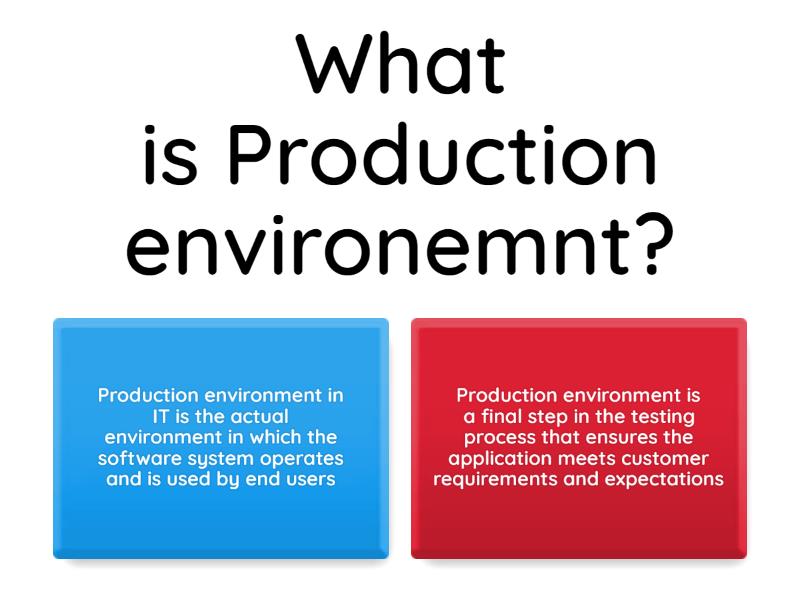 What is Production environemnt?

Production environment in IT is the actual environment in which the software system operates and is used by end users

Production environment is a final step in the testing process that ensures the application meets customer requirements and expectations